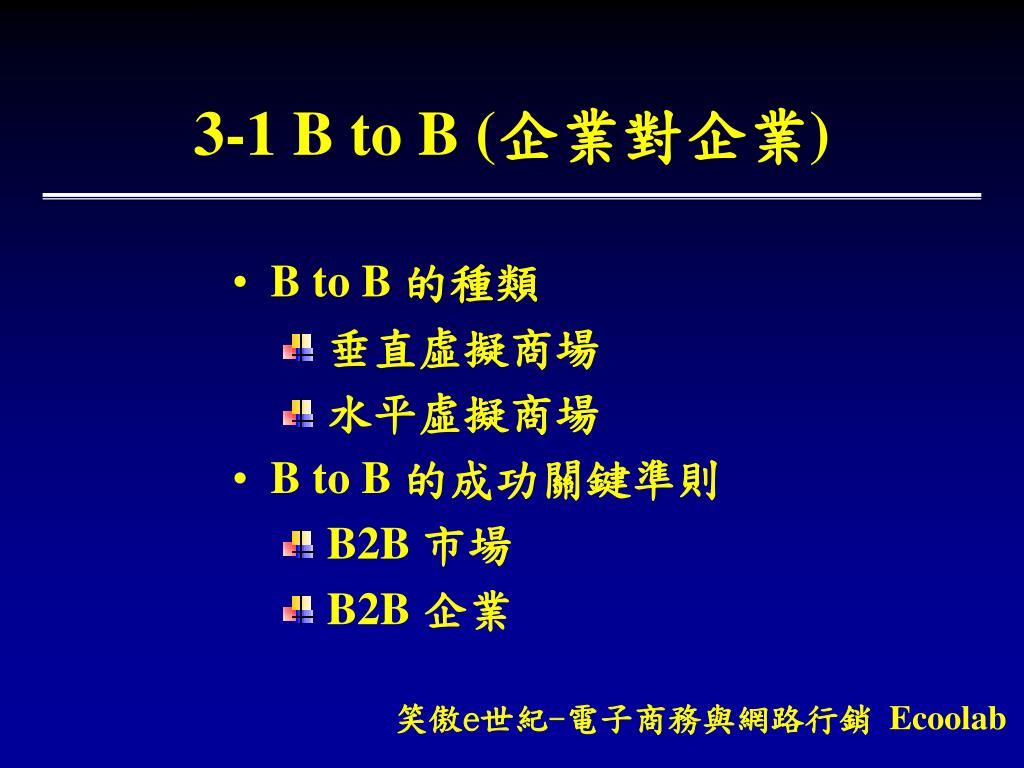 3-1 B to B (企業對企業)

• B to B 的種類
  垂直虛擬商場
  水平虛擬商場
• B to B 的成功關鍵準則
  B2B 市場
  B2B 企業

笑傲e世紀-電子商務與網路行銷 Ecoolab